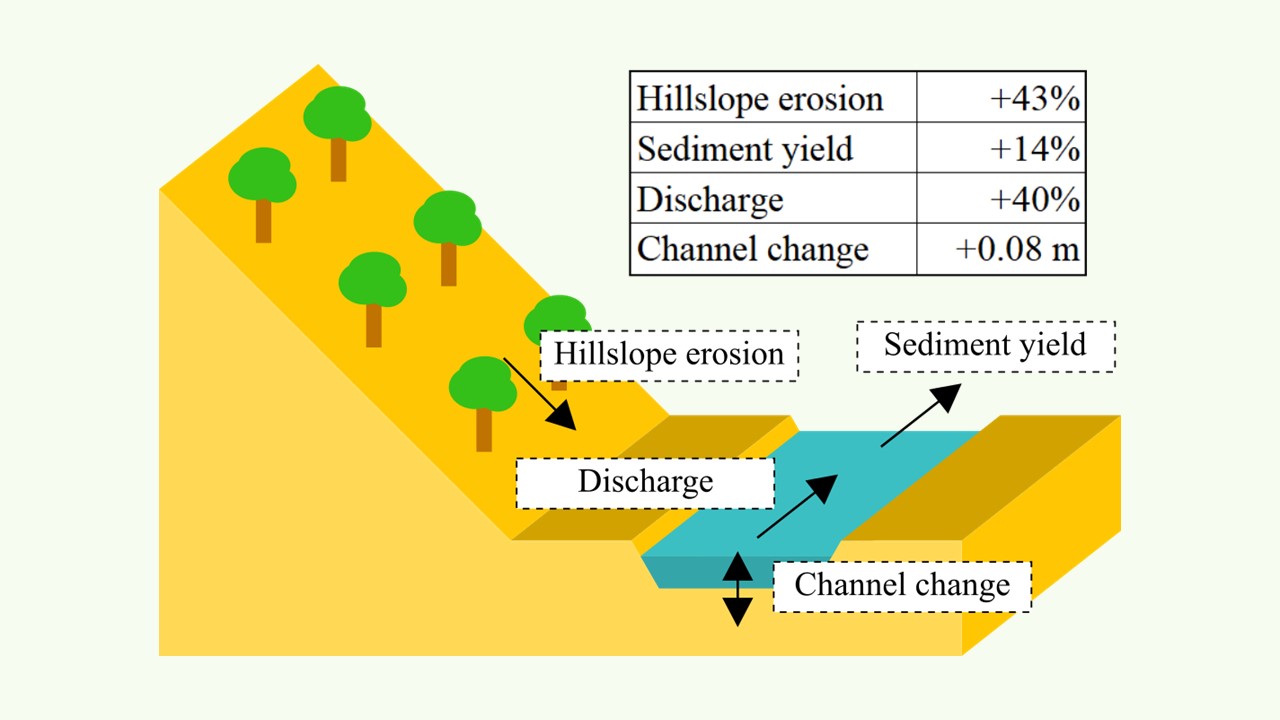 | Hillslope erosion | +43% |
|---|---|
| Sediment yield | +14% |
| Discharge | +40% |
| Channel change | +0.08 m |

Hillslope erosion

Sediment yield

Discharge

Channel change